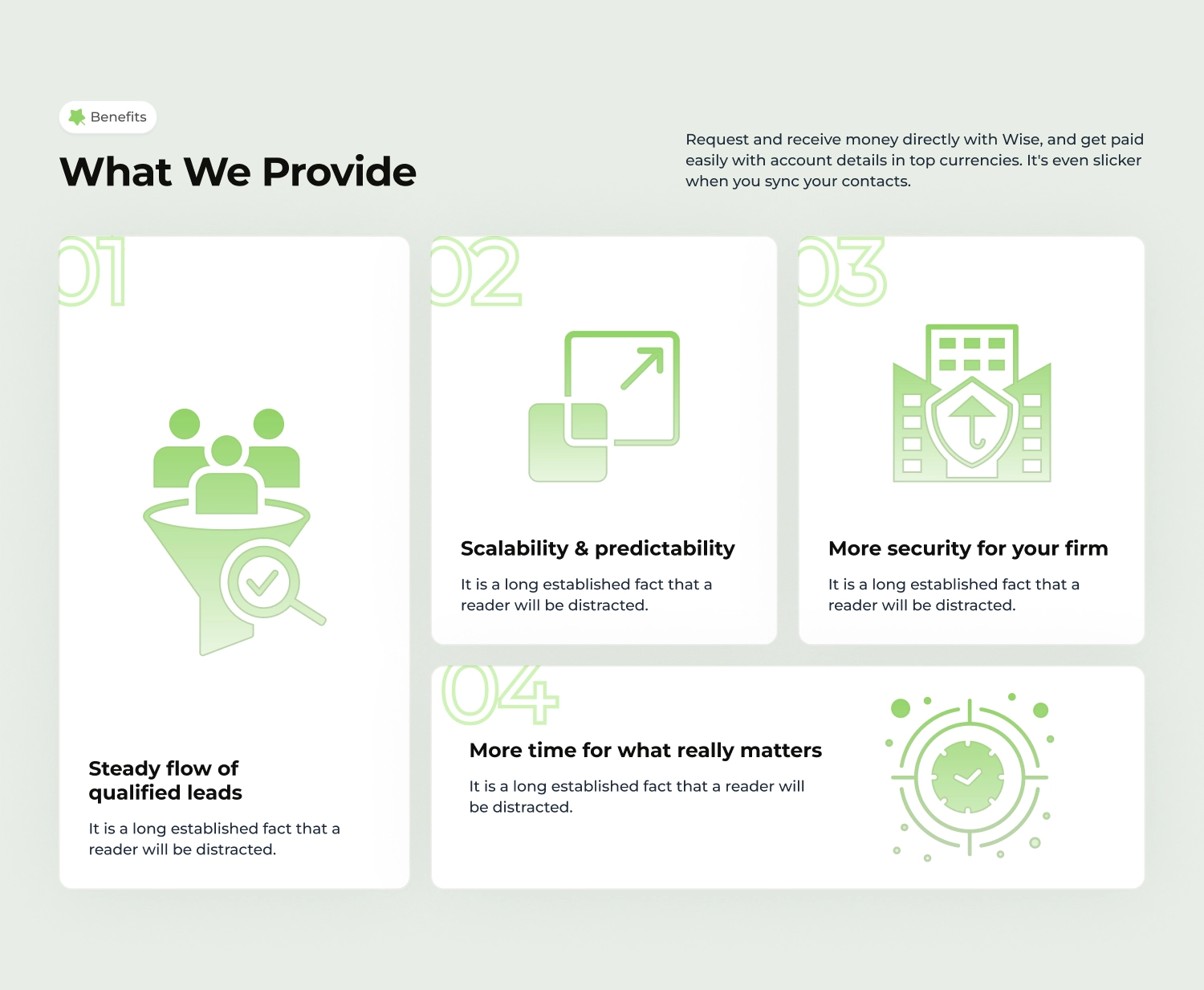 Benefits

What We Provide

Request and receive money directly with Wise, and get paid easily with account details in top currencies. It's even slicker when you sync your contacts.

01

Steady flow of qualified leads

It is a long established fact that a reader will be distracted.

02

Scalability & predictability

It is a long established fact that a reader will be distracted.

03

More security for your firm

It is a long established fact that a reader will be distracted.

04

More time for what really matters

It is a long established fact that a reader will be distracted.